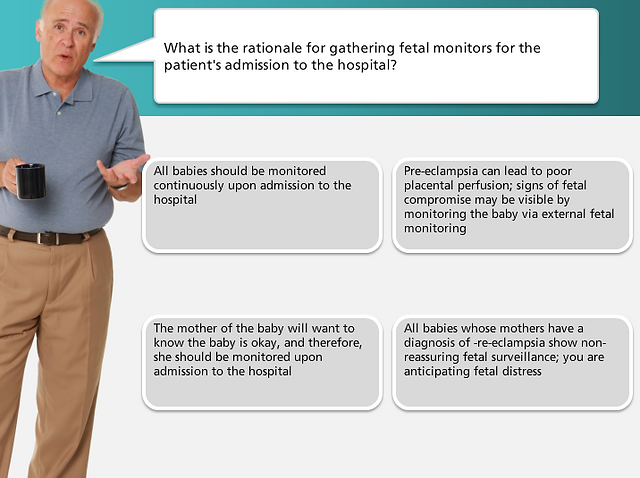 What is the rationale for gathering fetal monitors for the patient's admission to the hospital?

All babies should be monitored continuously upon admission to the hospital

Pre-eclampsia can lead to poor placental perfusion; signs of fetal compromise may be visible by monitoring the baby via external fetal monitoring

The mother of the baby will want to know the baby is okay, and therefore, she should be monitored upon admission to the hospital

All babies whose mothers have a diagnosis of -re-eclampsia show non-reassuring fetal surveillance; you are anticipating fetal distress